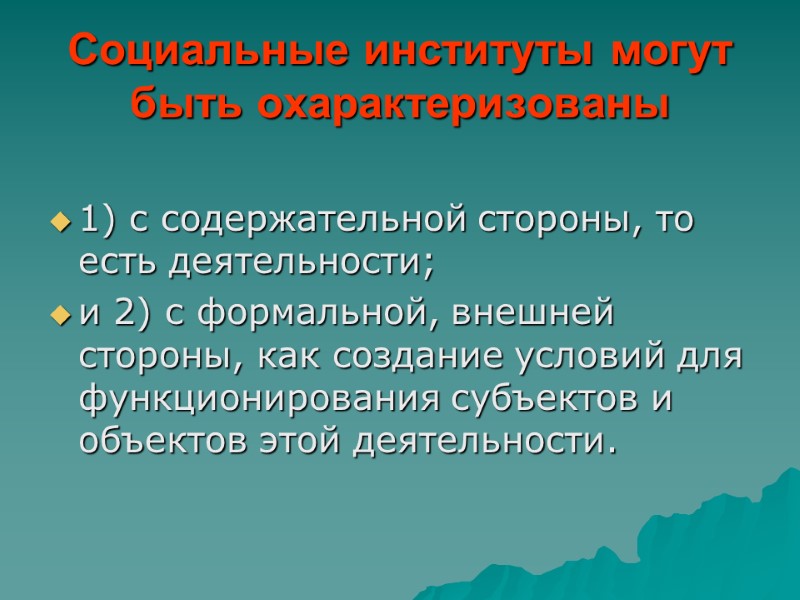 Социальные институты могут быть охарактеризованы

1) с содержательной стороны, то есть деятельности;

и 2) с формальной, внешней стороны, как создание условий для функционирования субъектов и объектов этой деятельности.